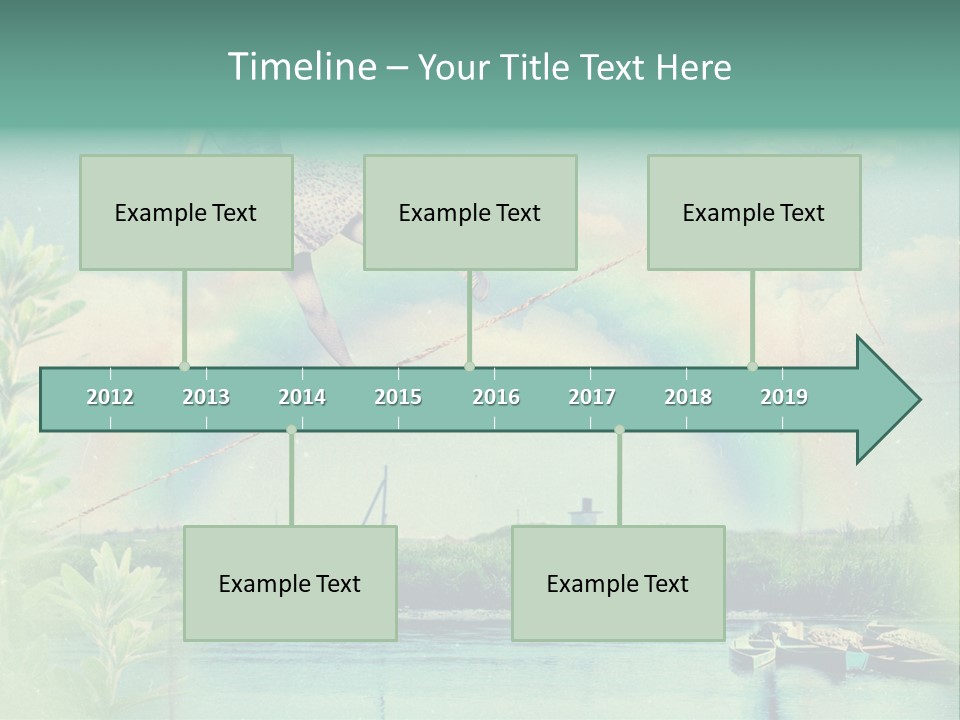 Timeline – Your Title Text Here

Example Text

Example Text

Example Text

2012 2013 2014 2015 2016 2017 2018 2019

Example Text

Example Text